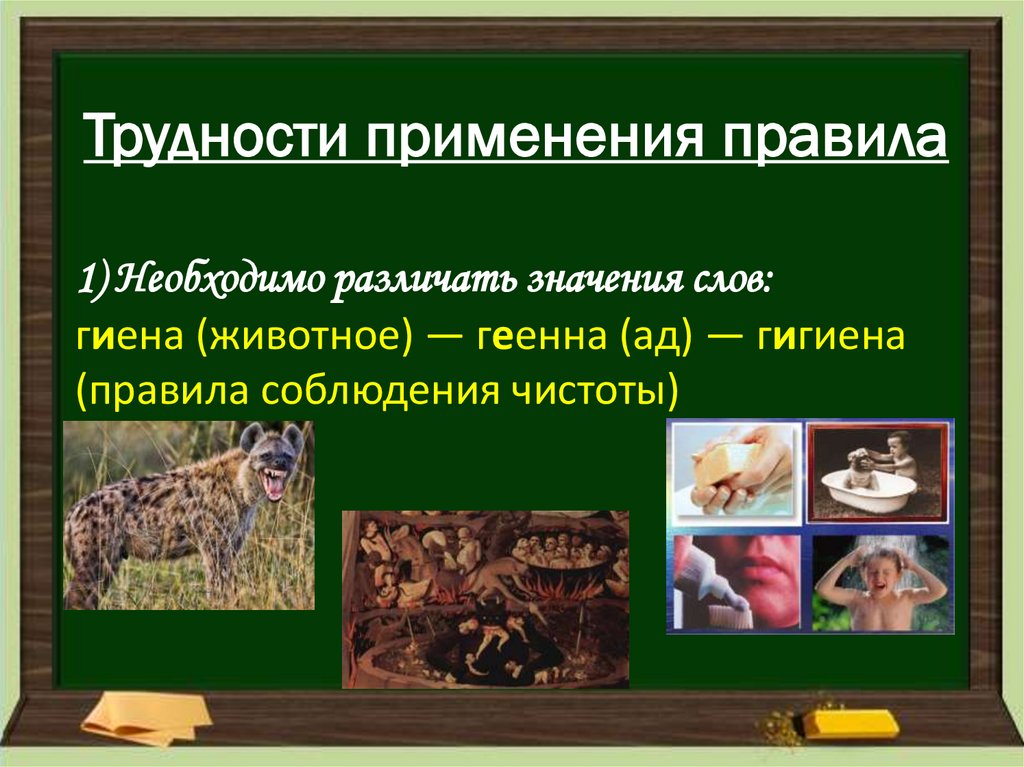 Трудности применения правила

1) Необходимо различать значения слов:
гиена (животное) — геенна (ад) — гигиена (правила соблюдения чистоты)